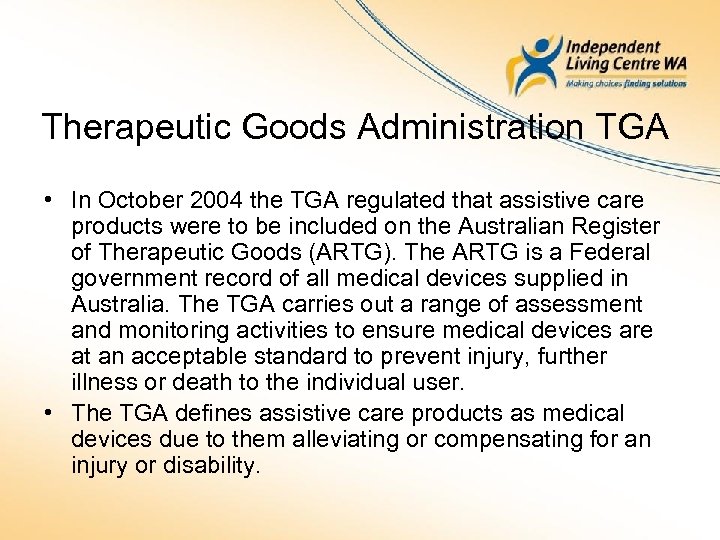 Independent Living Centre WA
Making choices finding solutions

Therapeutic Goods Administration TGA

• In October 2004 the TGA regulated that assistive care products were to be included on the Australian Register of Therapeutic Goods (ARTG). The ARTG is a Federal government record of all medical devices supplied in Australia. The TGA carries out a range of assessment and monitoring activities to ensure medical devices are at an acceptable standard to prevent injury, further illness or death to the individual user.
• The TGA defines assistive care products as medical devices due to them alleviating or compensating for an injury or disability.